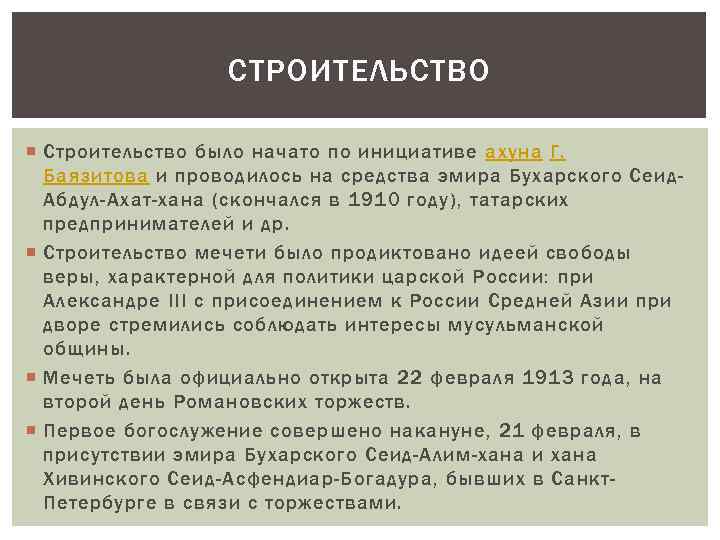 СТРОИТЕЛЬСТВО

Строительство было начато по инициативе ахуна Г. Баязитова и проводилось на средства эмира Бухарского Сеид-Абдул-Ахат-хана (скончался в 1910 году), татарских предпринимателей и др.

Строительство мечети было продиктовано идеей свободы веры, характерной для политики царской России: при Александре III с присоединением к России Средней Азии при дворе стремились соблюдать интересы мусульманской общины.

Мечеть была официально открыта 22 февраля 1913 года, на второй день Романовских торжеств.

Первое богослужение совершено накануне, 21 февраля, в присутствии эмира Бухарского Сеид-Алим-хана и хана Хивинского Сеид-Асфендиар-Богадура, бывших в Санкт-Петербурге в связи с торжествами.